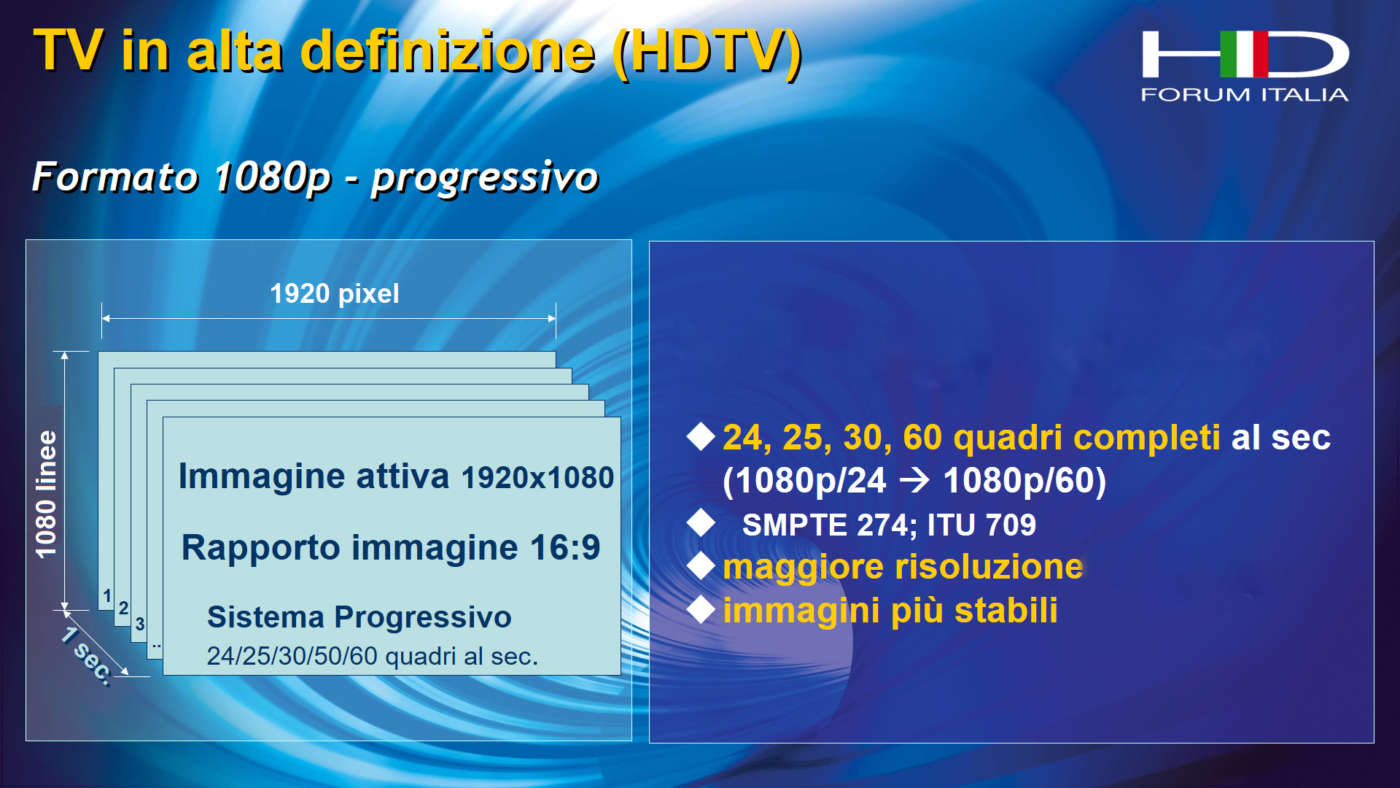 TV in alta definizione (HDTV)

HD
FORUM ITALIA

Formato 1080p - progressivo

1920 pixel

1080 linee

1 sec.

1 2 3 ..

Immagine attiva 1920x1080

Rapporto immagine 16:9

Sistema Progressivo
24/25/30/50/60 quadri al sec.

◆ 24, 25, 30, 60 quadri completi al sec (1080p/24 → 1080p/60)
◆ SMPTE 274; ITU 709
◆ maggiore risoluzione
◆ immagini più stabili